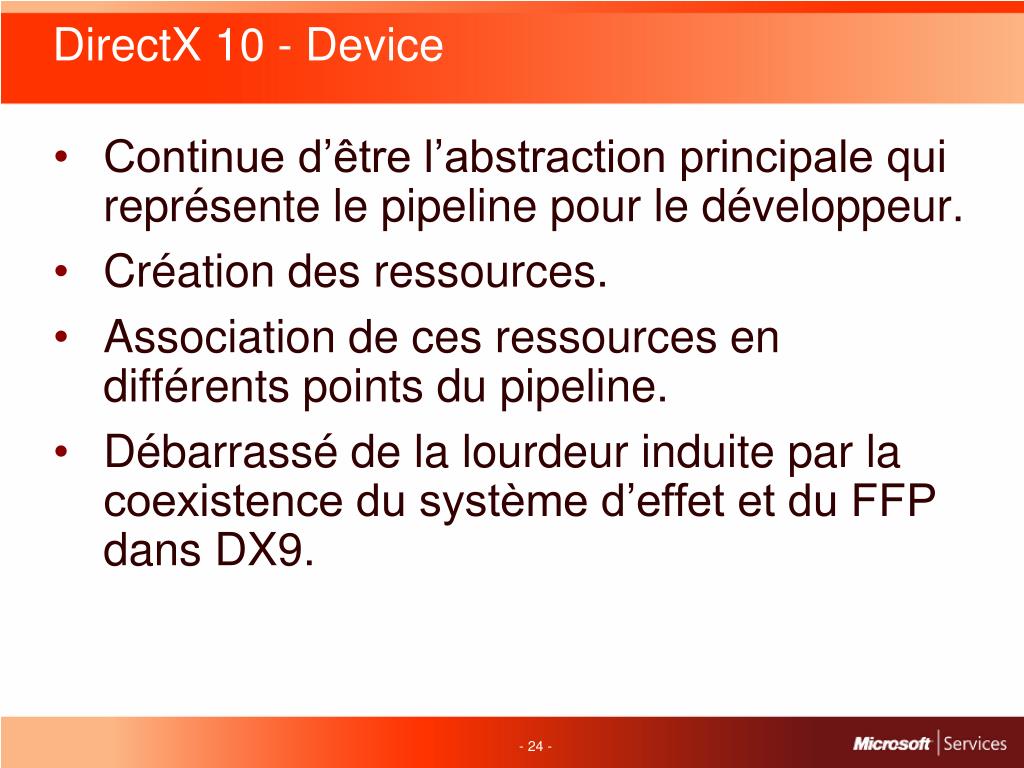 DirectX 10 - Device

• Continue d’être l’abstraction principale qui représente le pipeline pour le développeur.
• Création des ressources.
• Association de ces ressources en différents points du pipeline.
• Débarrassé de la lourdeur induite par la coexistence du système d’effet et du FFP dans DX9.

- 24 -

Microsoft | Services